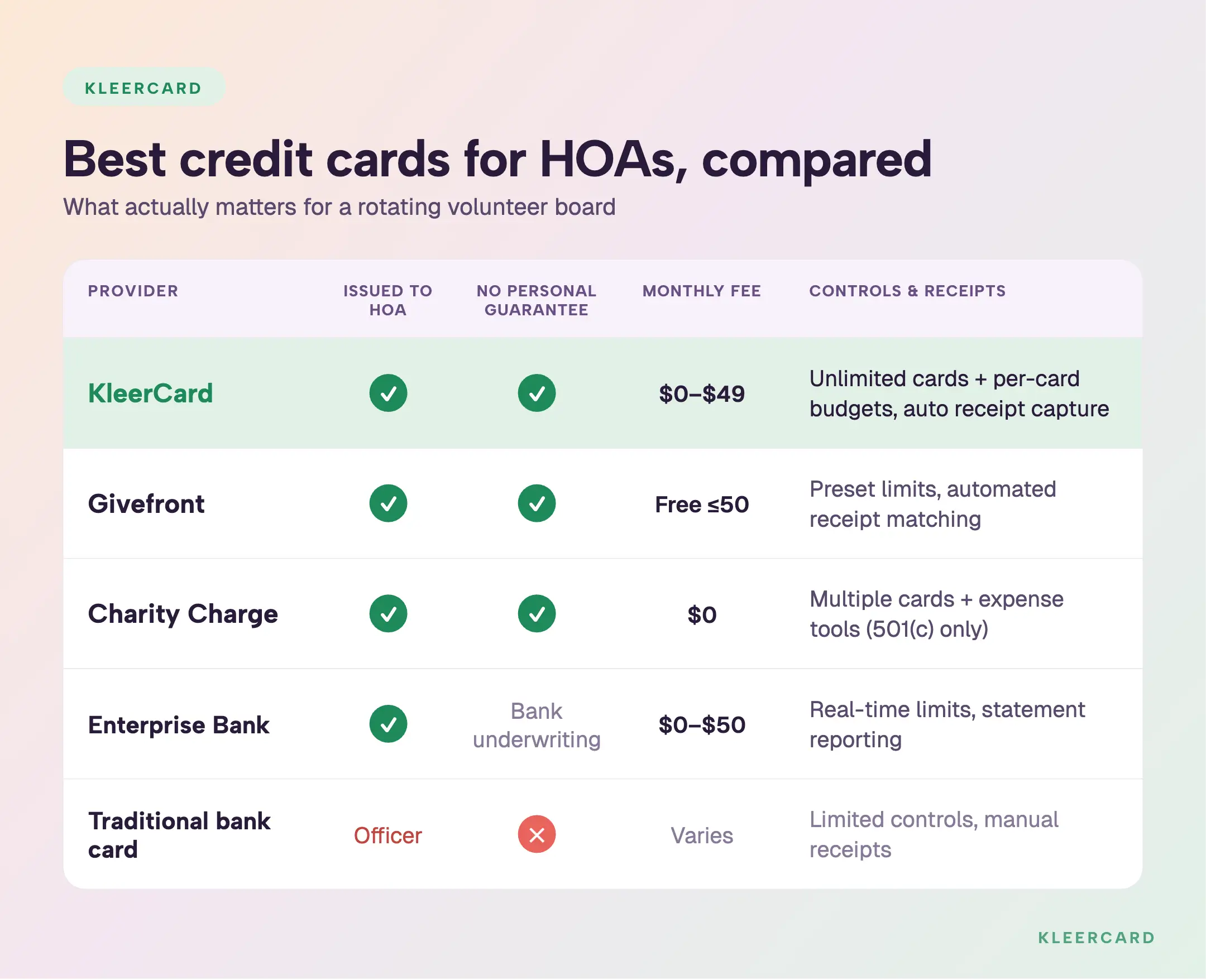 KLEERCARD

Best credit cards for HOAs, compared

What actually matters for a rotating volunteer board

| PROVIDER | ISSUED TO HOA | NO PERSONAL GUARANTEE | MONTHLY FEE | CONTROLS & RECEIPTS |
|---|---|---|---|---|
| KleerCard | ✓ | ✓ | \$0–\$49 | Unlimited cards + per-card budgets, auto receipt capture |
| Givefront | ✓ | ✓ | Free ≤50 | Preset limits, automated receipt matching |
| Charity Charge | ✓ | ✓ | \$0 | Multiple cards + expense tools (501(c) only) |
| Enterprise Bank | ✓ | Bank underwriting | \$0–\$50 | Real-time limits, statement reporting |
| Traditional bank card | Officer | ✕ | Varies | Limited controls, manual receipts |

KLEERCARD